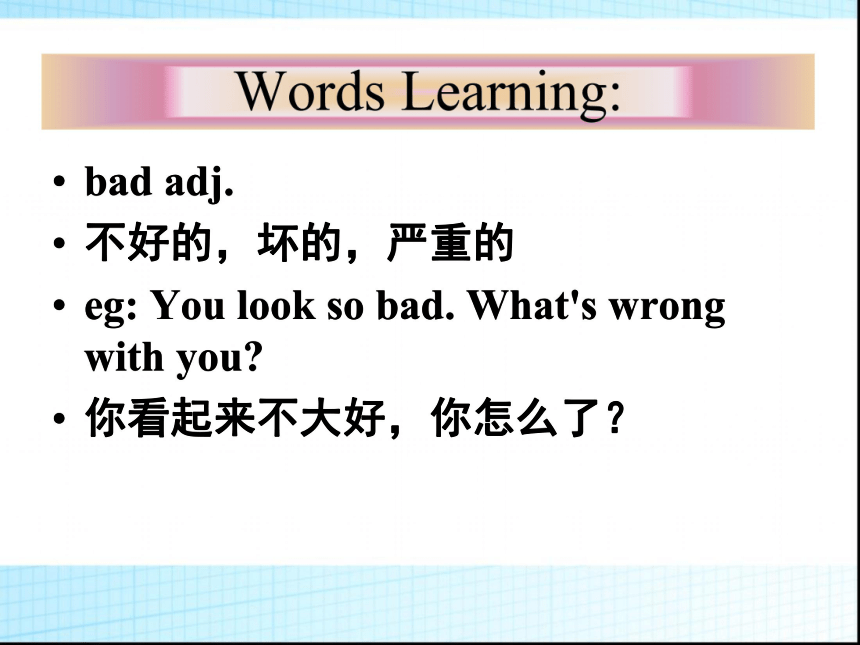 Words Learning:

• bad adj.
• 不好的，坏的，严重的
• eg: You look so bad. What's wrong with you?
• 你看起来不大好，你怎么了?